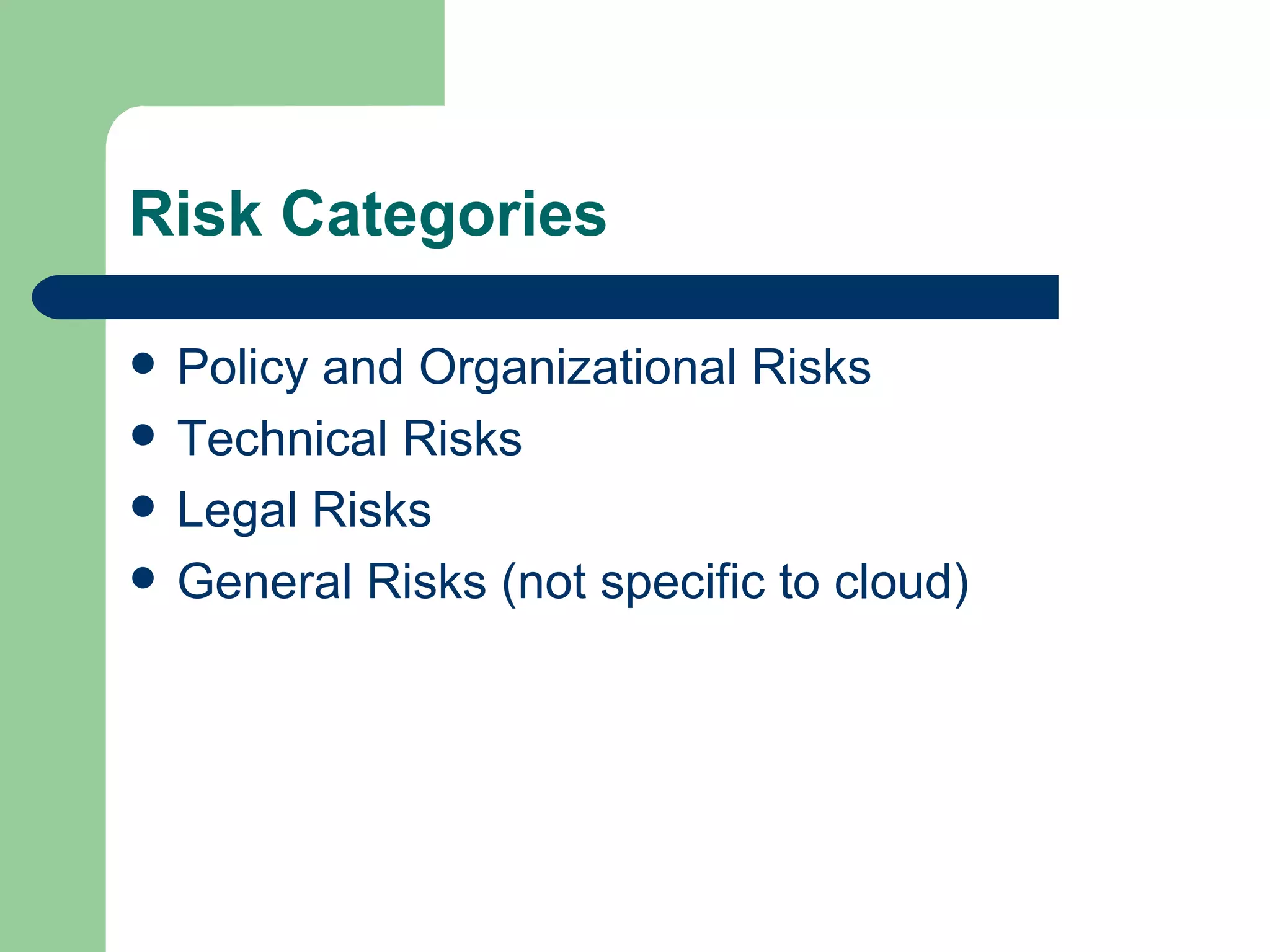 Risk Categories

- Policy and Organizational Risks
- Technical Risks
- Legal Risks
- General Risks (not specific to cloud)